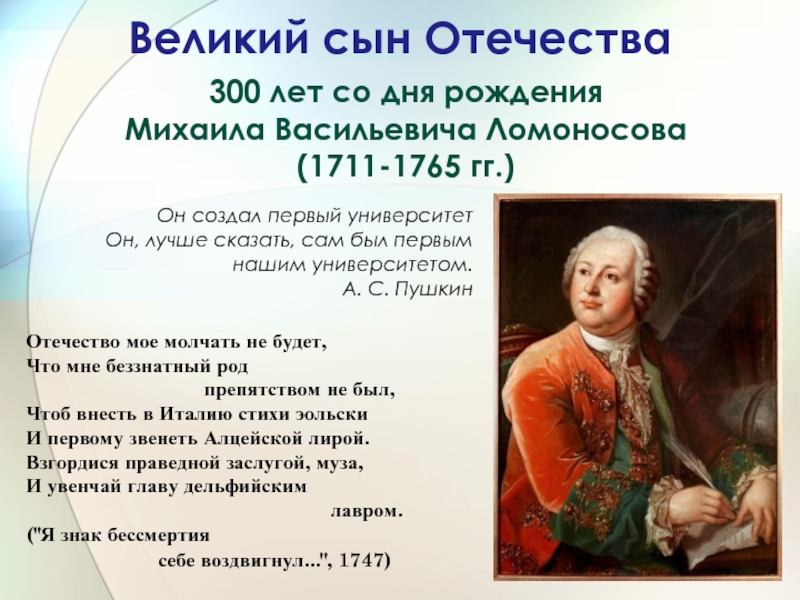 Великий сын Отечества

300 лет со дня рождения
Михаила Васильевича Ломоносова
(1711-1765 гг.)

Он создал первый университет
Он, лучше сказать, сам был первым нашим университетом.
А. С. Пушкин

Отечество мое молчать не будет,
Что мне беззнатный род
препятством не был,
Чтоб внесть в Италию стихи эольски
И первому звенеть Алцейской лирой.
Взгордися праведной заслугой, муза,
И увенчай главу дельфийским
лавром.
("Я знак бессмертия
себе воздвигнул...", 1747)